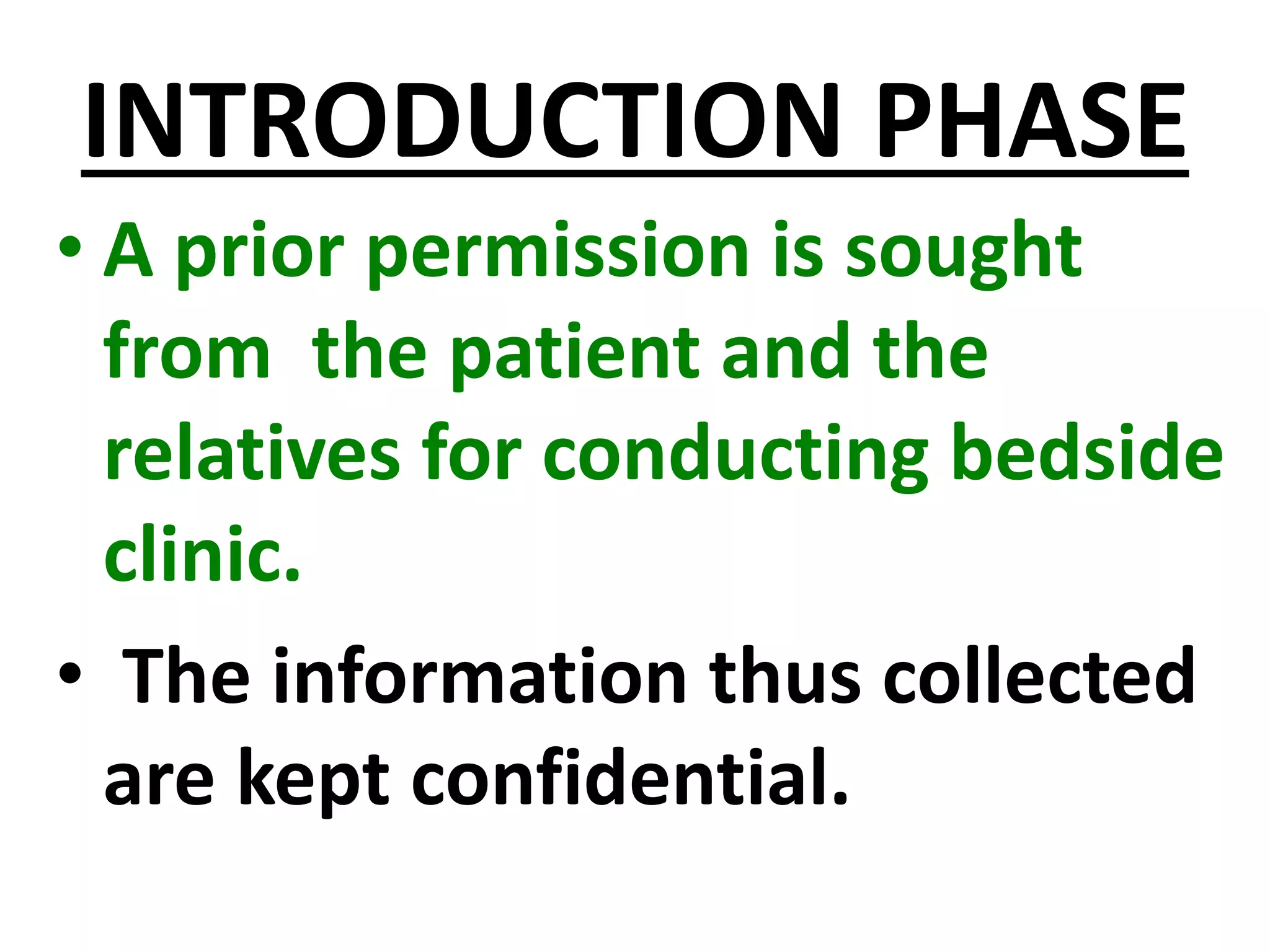 INTRODUCTION PHASE

• A prior permission is sought from the patient and the relatives for conducting bedside clinic.

• The information thus collected are kept confidential.